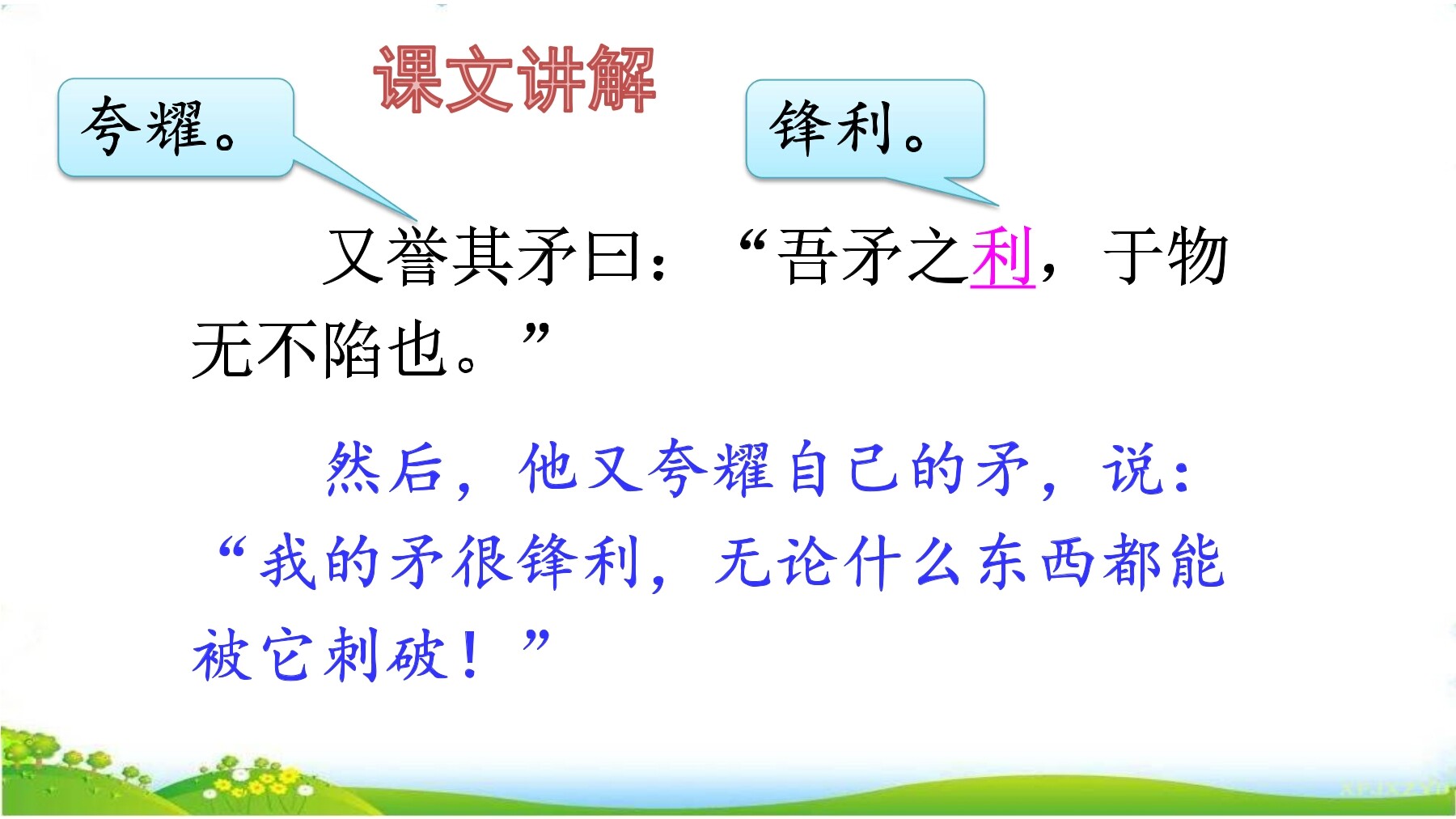 课文讲解

夸耀。

锋利。

又誉其矛曰：“吾矛之利，于物无不陷也。”

然后，他又夸耀自己的矛，说：“我的矛很锋利，无论什么东西都能被它刺破！”